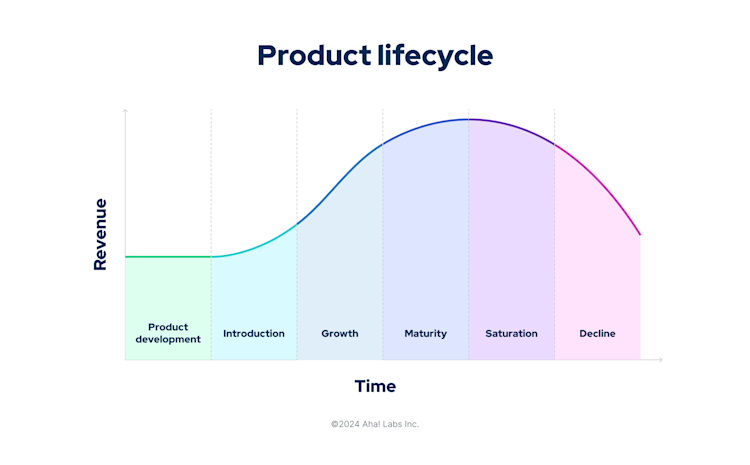 Product lifecycle

Revenue

Product development

Introduction

Growth

Maturity

Saturation

Decline

Time

©2024 Aha! Labs Inc.